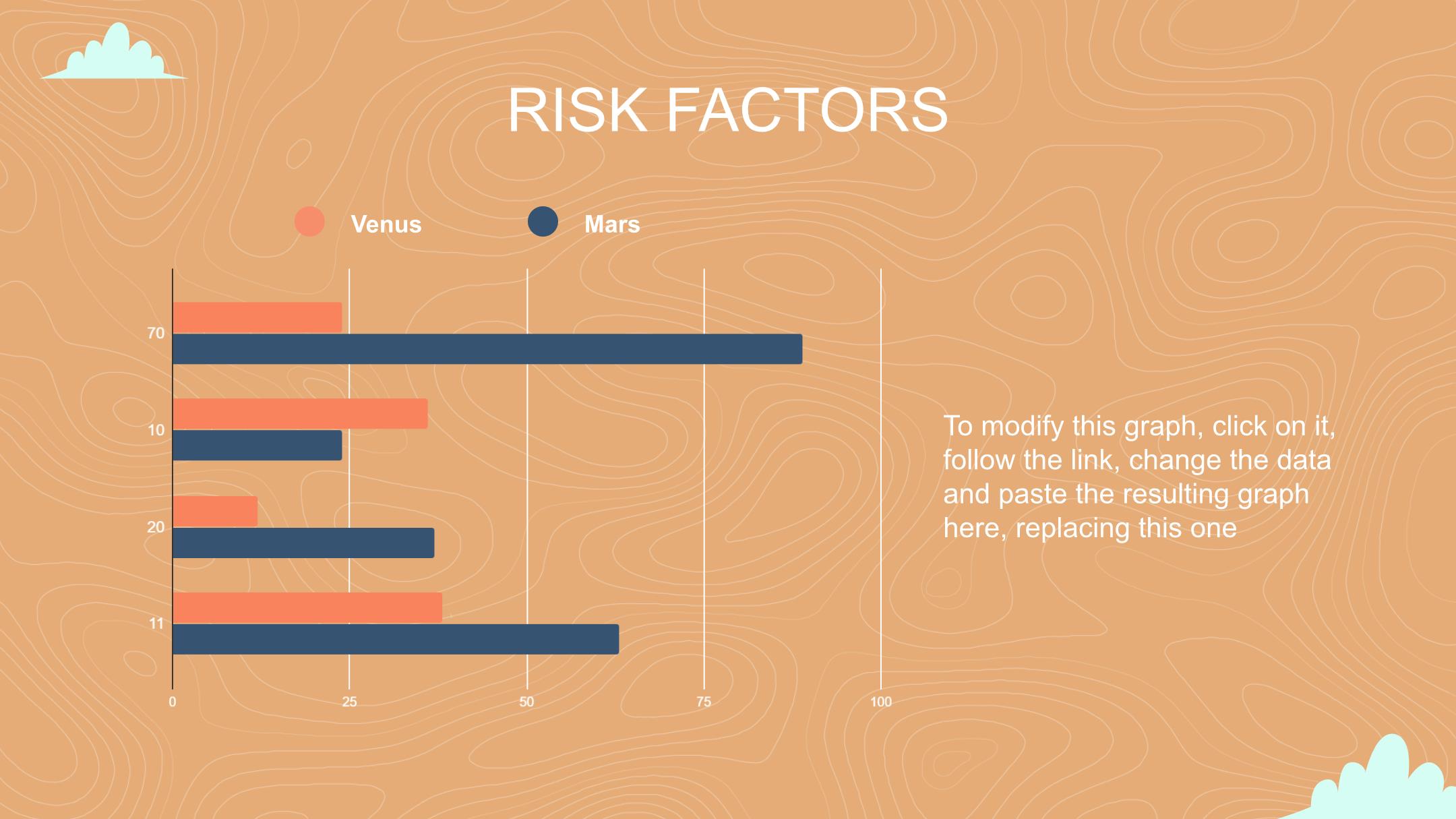 RISK FACTORS

Venus

Mars

70

10

20

11

0

25

50

75

100

To modify this graph, click on it, follow the link, change the data and paste the resulting graph here, replacing this one